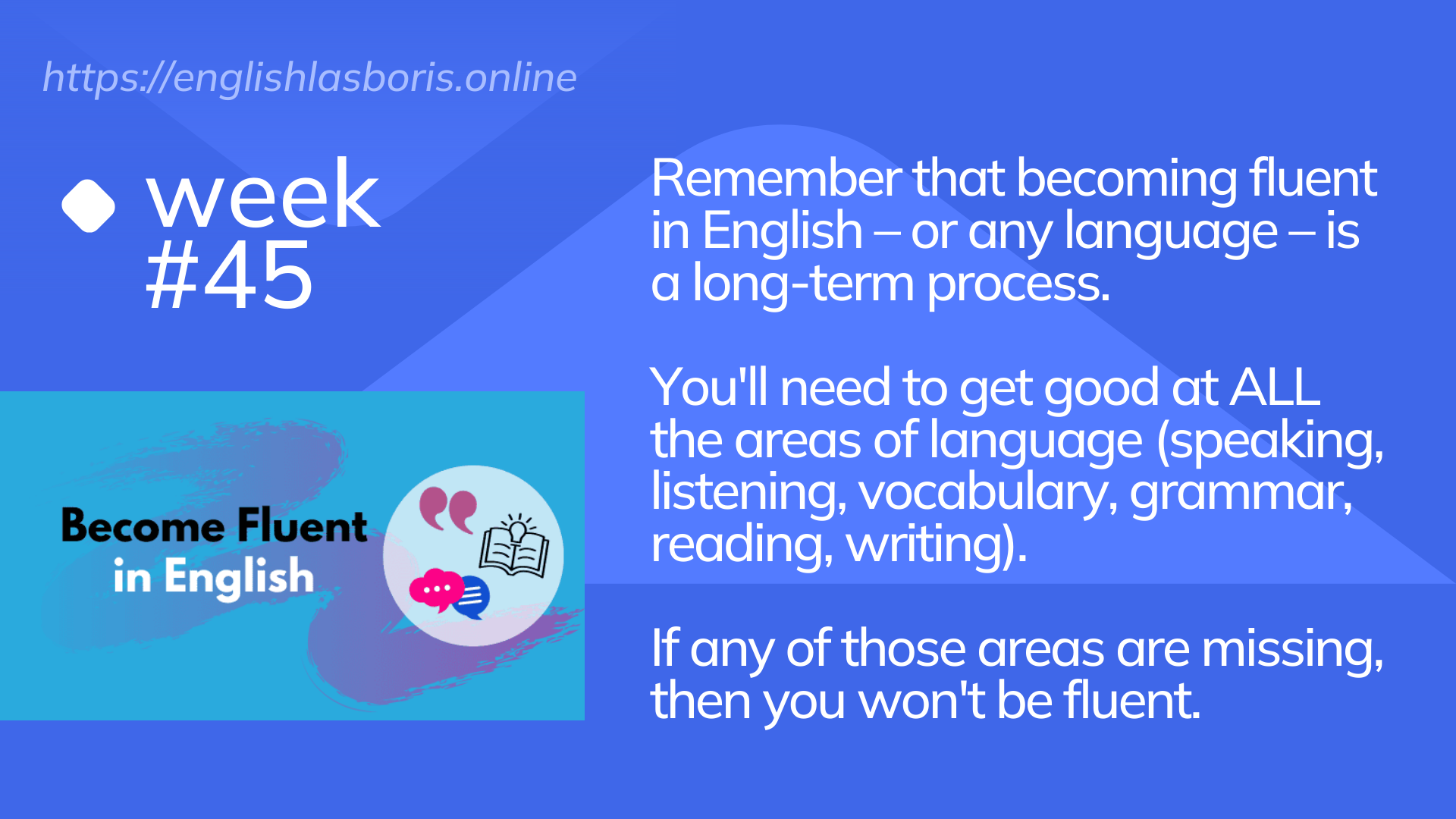 https://englishlasboris.online

week #45

Become Fluent in English

Remember that becoming fluent in English – or any language – is a long-term process.

You'll need to get good at ALL the areas of language (speaking, listening, vocabulary, grammar, reading, writing).

If any of those areas are missing, then you won't be fluent.